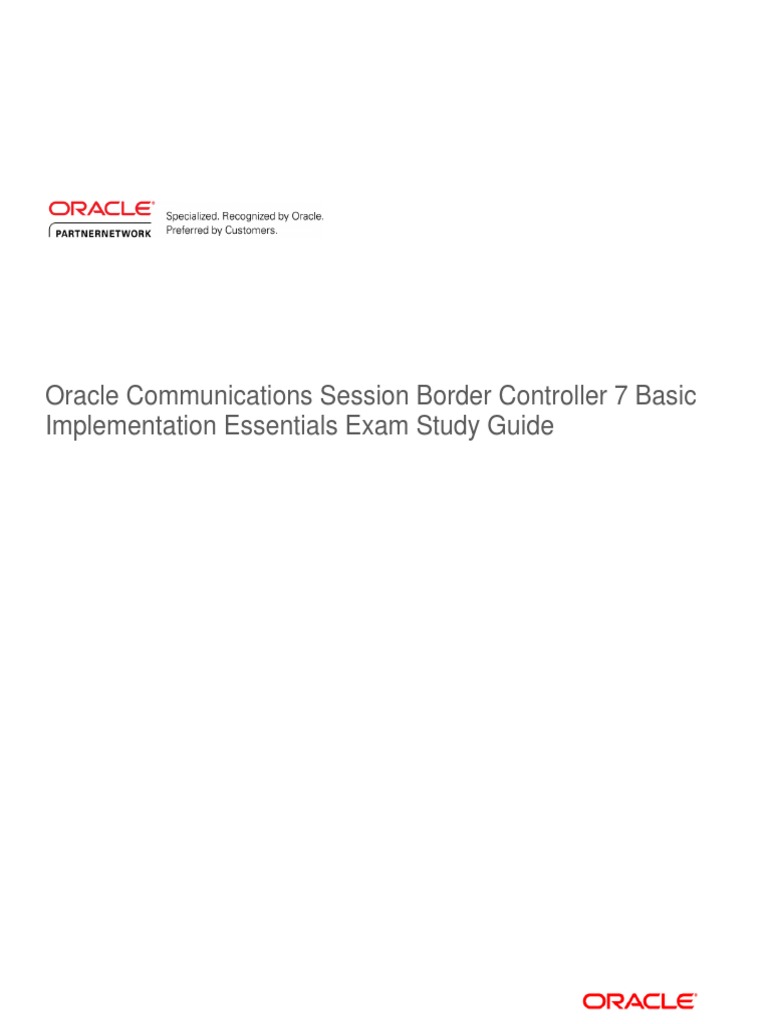 ORACLE
PARTNERNETWORK
Specialized. Recognized by Oracle. Preferred by Customers.

Oracle Communications Session Border Controller 7 Basic Implementation Essentials Exam Study Guide

ORACLE